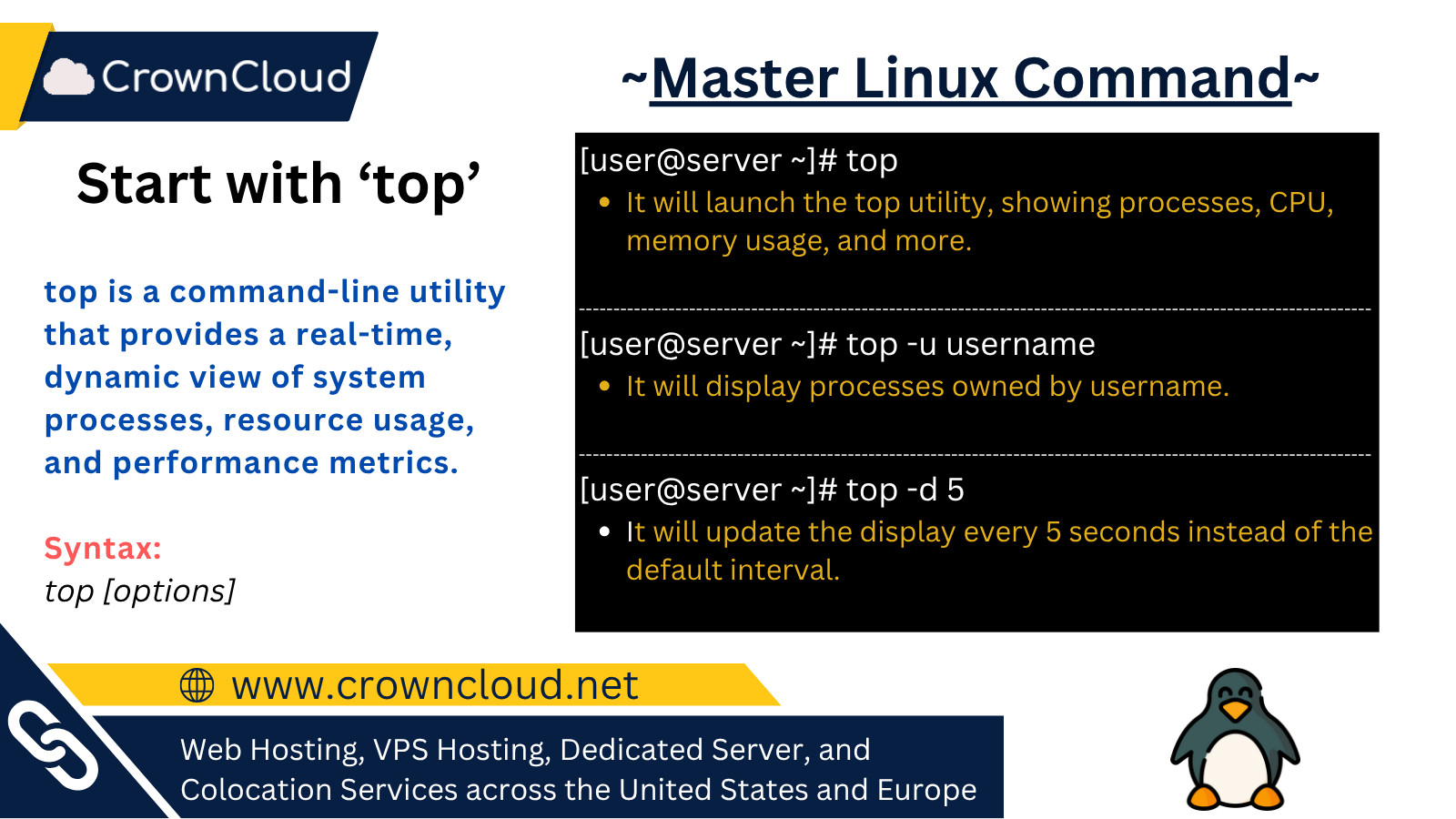 CrownCloud

~Master Linux Command~

Start with ‘top’

top is a command-line utility that provides a real-time, dynamic view of system processes, resource usage, and performance metrics.

Syntax:
top [options]

[user@server ~]# top
• It will launch the top utility, showing processes, CPU, memory usage, and more.

[user@server ~]# top -u username
• It will display processes owned by username.

[user@server ~]# top -d 5
• It will update the display every 5 seconds instead of the default interval.

www.crowncloud.net

Web Hosting, VPS Hosting, Dedicated Server, and Colocation Services across the United States and Europe